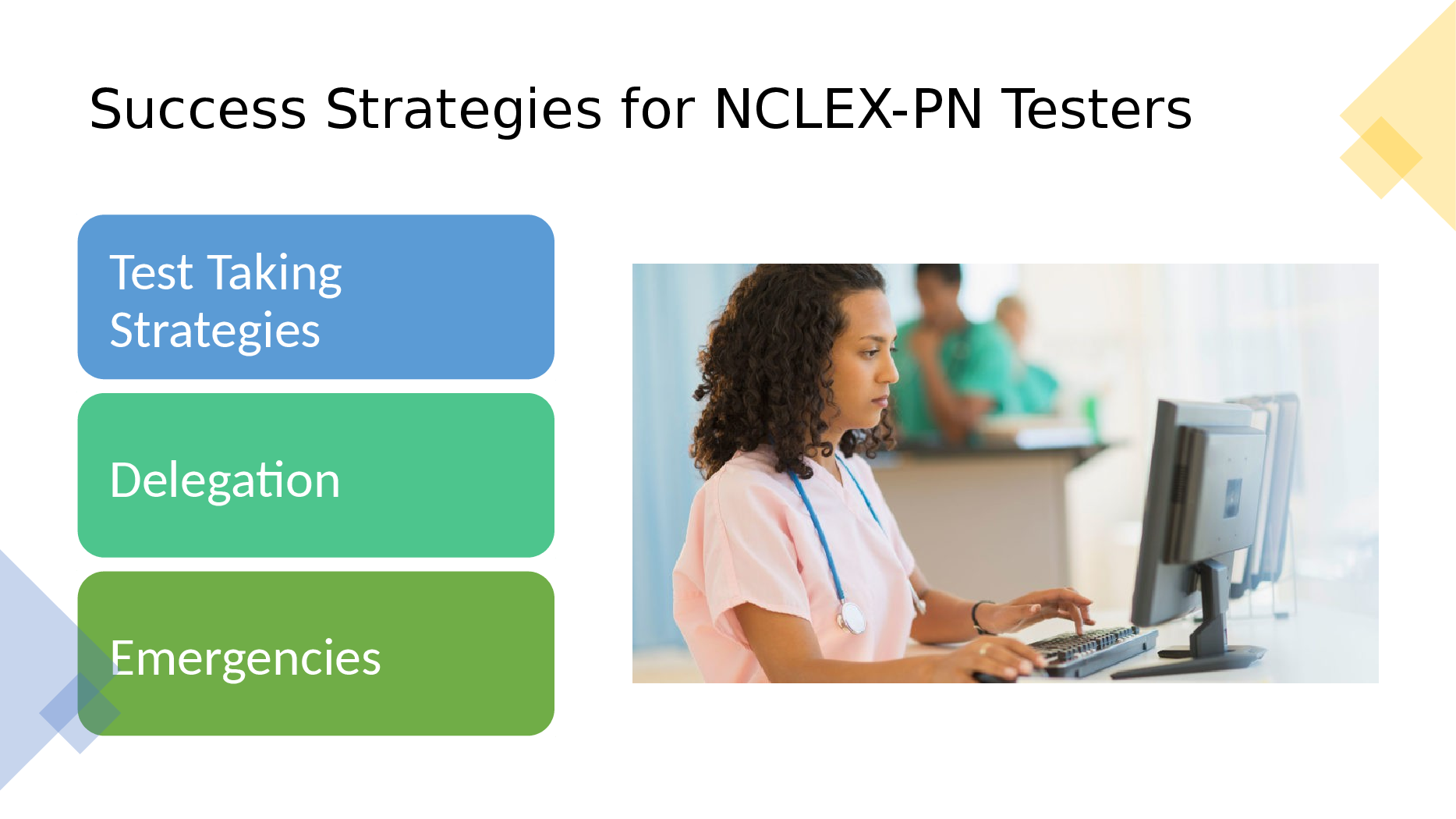 Success Strategies for NCLEX-PN Testers

Test Taking Strategies

Delegation

Emergencies